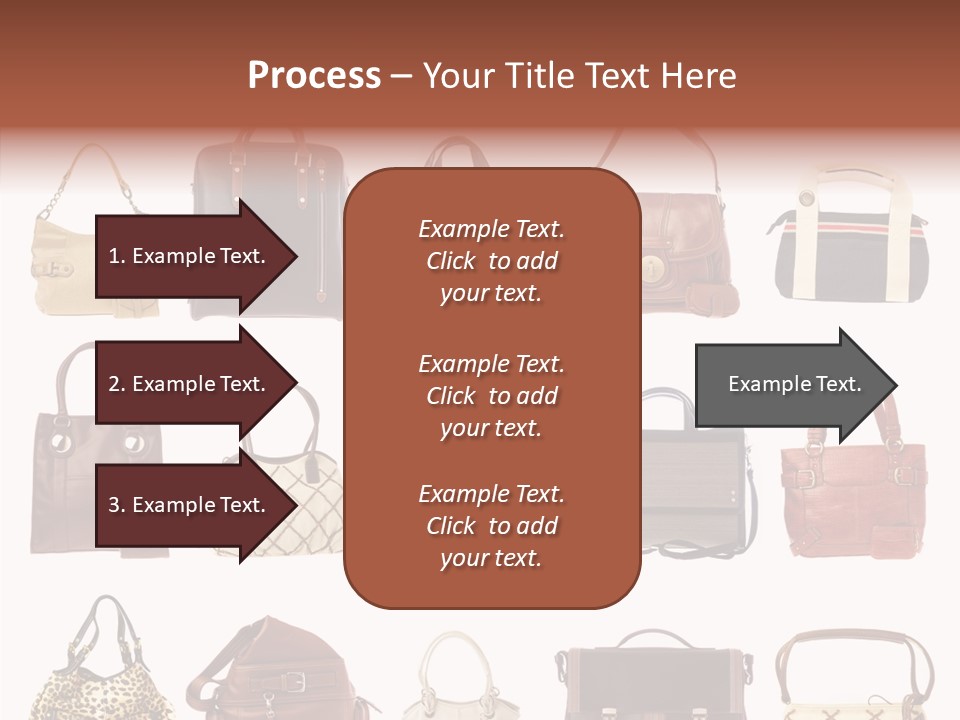 Process – Your Title Text Here

1. Example Text.

2. Example Text.

3. Example Text.

Example Text. Click to add your text.

Example Text. Click to add your text.

Example Text. Click to add your text.

Example Text.